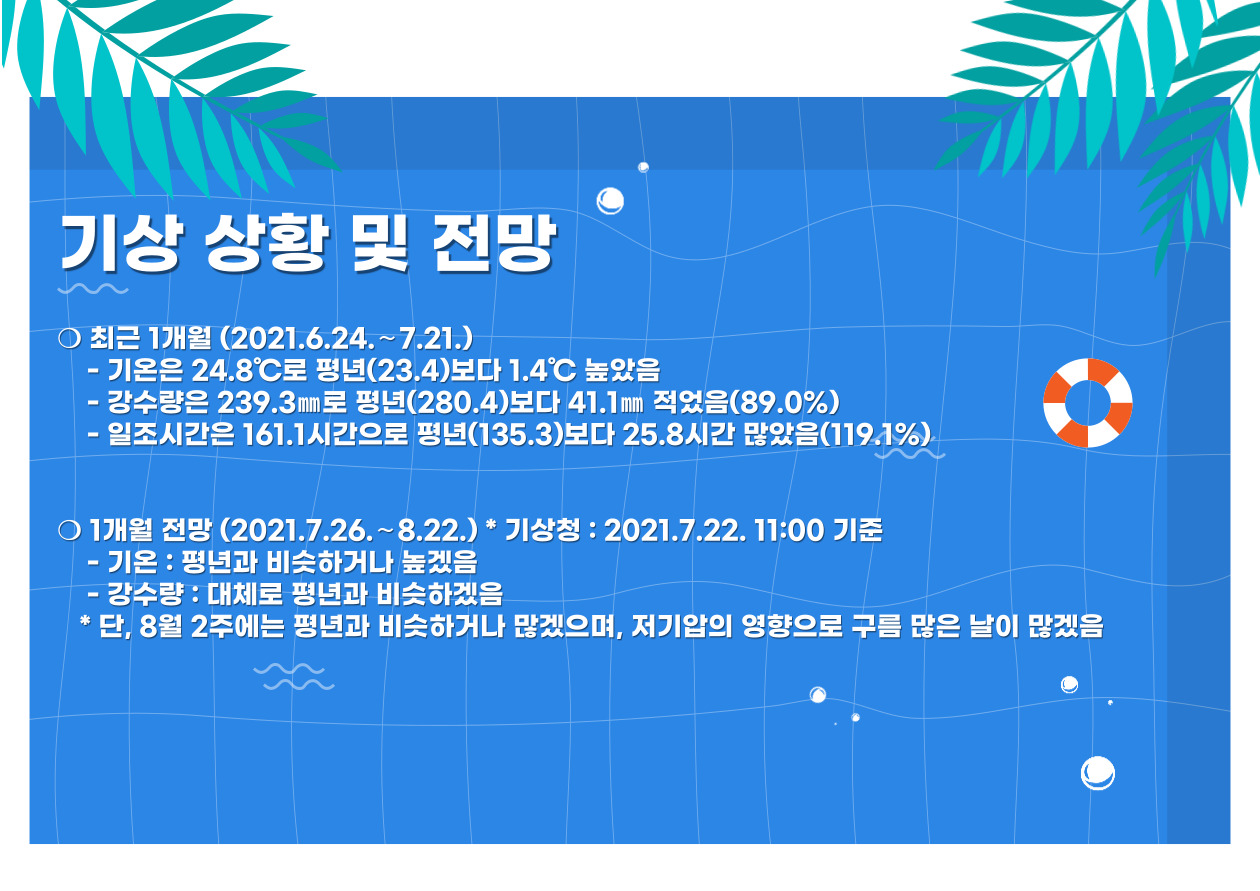 기상 상황 및 전망

❍ 최근 1개월 (2021.6.24.~7.21.)
- 기온은 24.8℃로 평년(23.4)보다 1.4℃ 높았음
- 강수량은 239.3㎜로 평년(280.4)보다 41.1㎜ 적었음(89.0%)
- 일조시간은 161.1시간으로 평년(135.3)보다 25.8시간 많았음(119.1%)

❍ 1개월 전망 (2021.7.26.~8.22.) * 기상청 : 2021.7.22. 11:00 기준
- 기온 : 평년과 비슷하거나 높겠음
- 강수량 : 대체로 평년과 비슷하겠음
* 단, 8월 2주에는 평년과 비슷하거나 많겠으며, 저기압의 영향으로 구름 많은 날이 많겠음